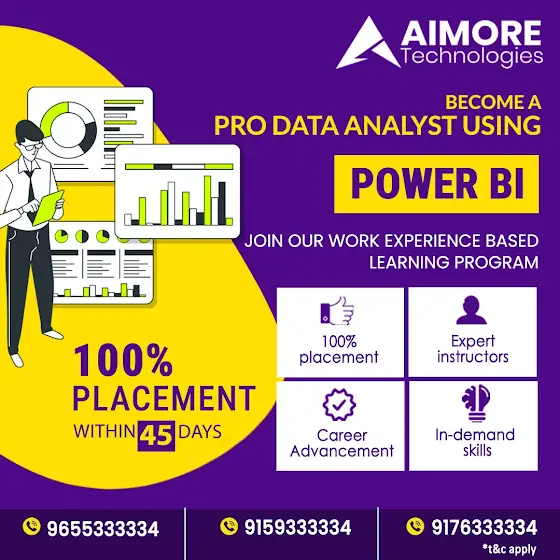 AIMORE
Technologies

BECOME A
PRO DATA ANALYST USING

POWER BI

JOIN OUR WORK EXPERIENCE BASED LEARNING PROGRAM

100% placement

Expert instructors

Career Advancement

In-demand skills

100%
PLACEMENT
WITHIN 45 DAYS

9655333334

9159333334

9176333334

*t&c apply